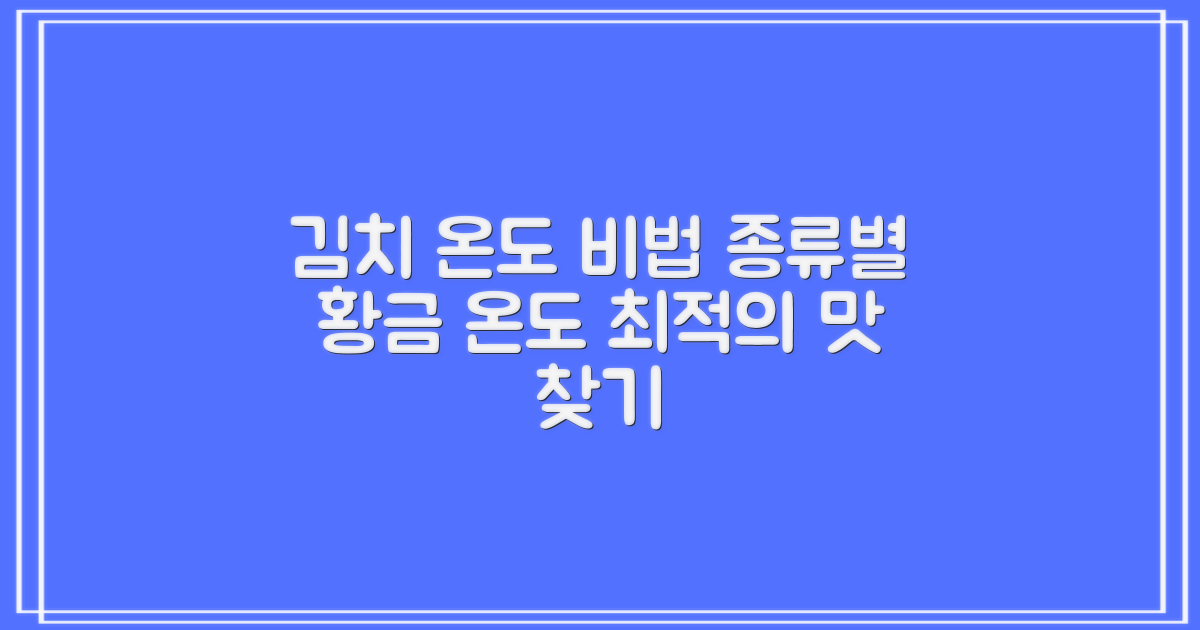 김치 온도 비법 종류별 황금 온도 최적의 맛 찾기